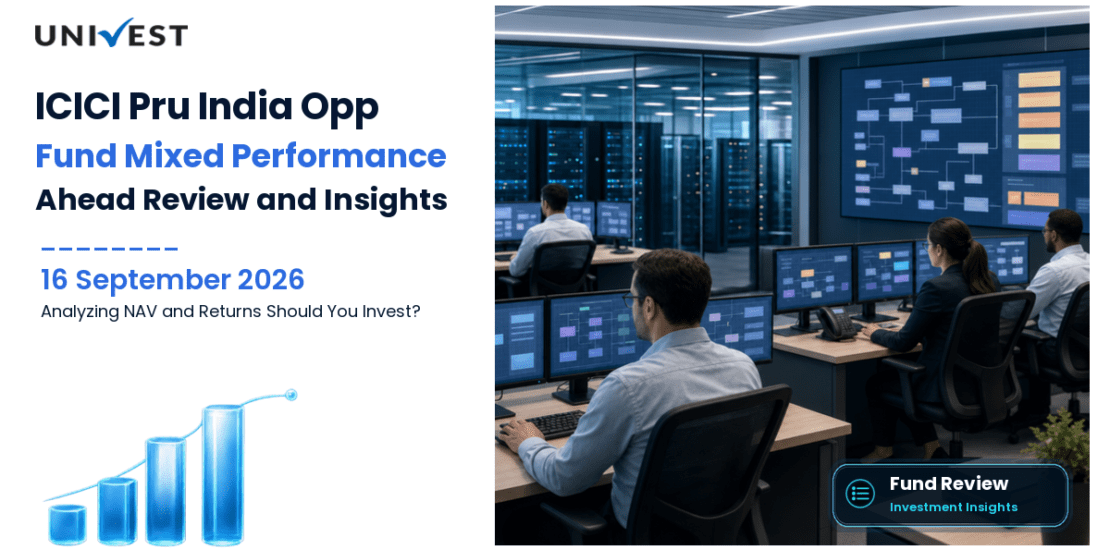 UNIVEST

ICICI Pru India Opp
Fund Mixed Performance
Ahead Review and Insights

16 September 2026
Analyzing NAV and Returns Should You Invest?

Fund Review
Investment Insights